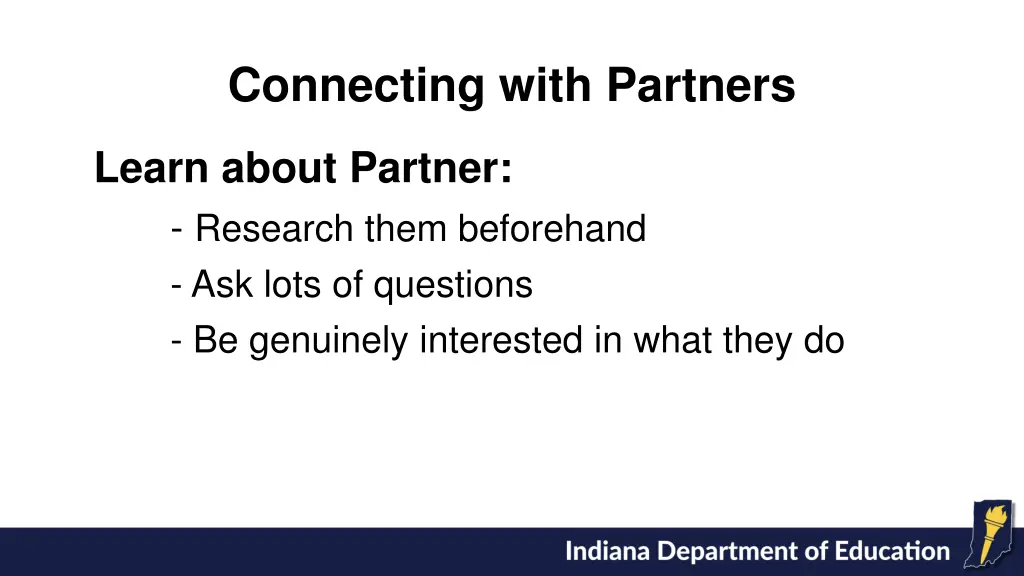 Connecting with Partners

Learn about Partner:

- Research them beforehand
- Ask lots of questions
- Be genuinely interested in what they do

Indiana Department of Education